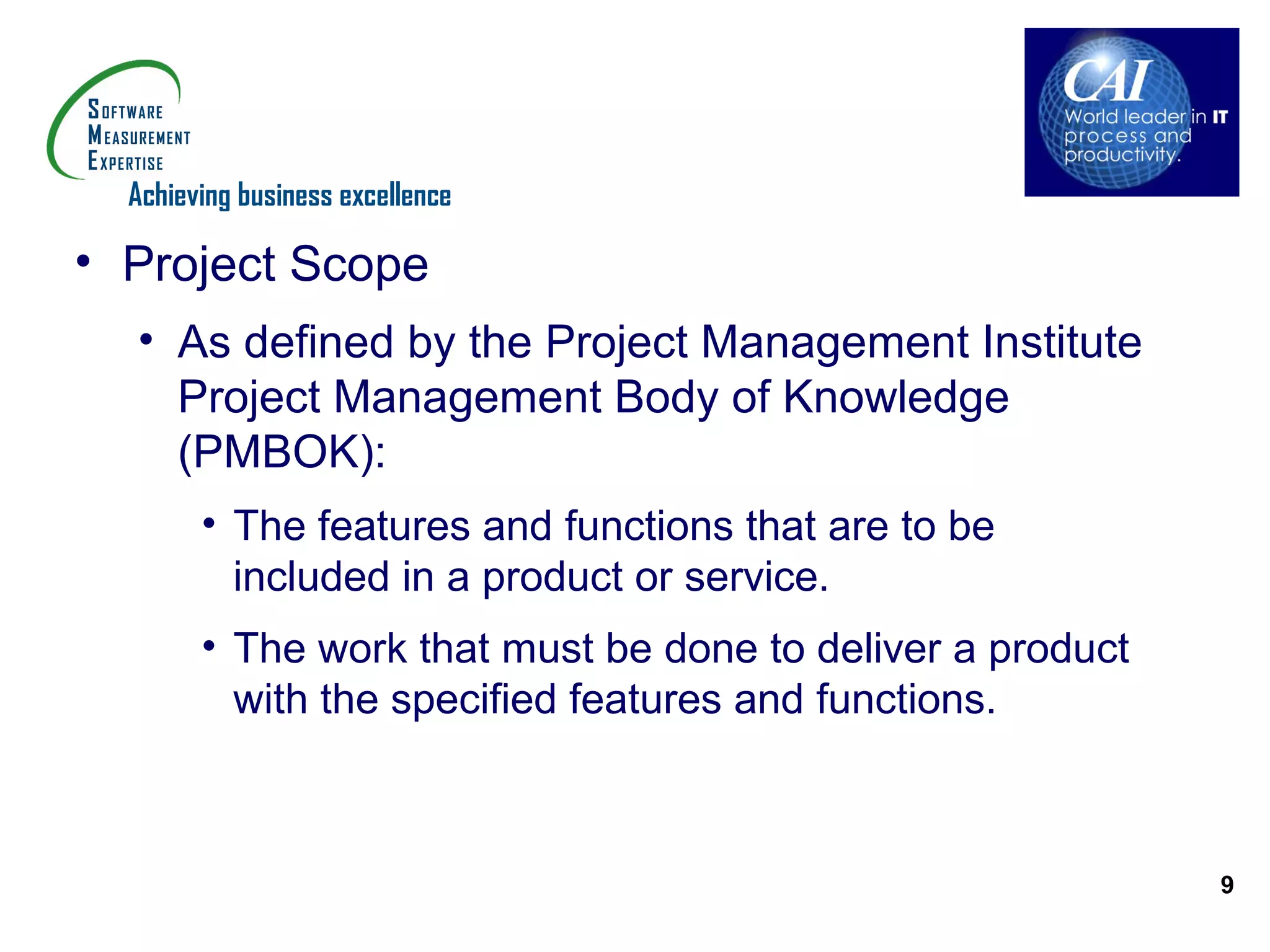 SOFTWARE
MEASUREMENT
EXPERTISE
Achieving business excellence

CAI
World leader in IT process and productivity.

• Project Scope

• As defined by the Project Management Institute Project Management Body of Knowledge (PMBOK):

• The features and functions that are to be included in a product or service.

• The work that must be done to deliver a product with the specified features and functions.

9